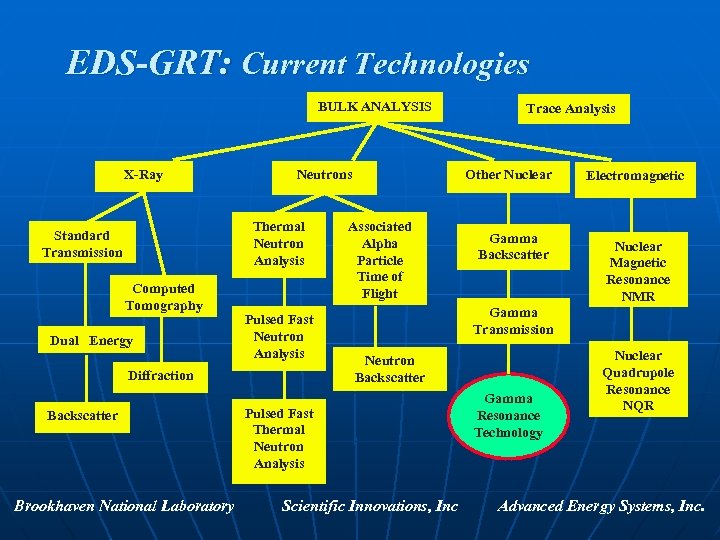 EDS-GRT: Current Technologies

BULK ANALYSIS

Trace Analysis

X-Ray

Neutrons

Other Nuclear

Electromagnetic

Standard Transmission

Computed Tomography

Dual Energy

Diffraction

Backscatter

Thermal Neutron Analysis

Pulsed Fast Neutron Analysis

Pulsed Fast Thermal Neutron Analysis

Associated Alpha Particle Time of Flight

Neutron Backscatter

Gamma Backscatter

Gamma Transmission

Gamma Resonance Technology

Nuclear Magnetic Resonance NMR

Nuclear Quadrupole Resonance NQR

Brookhaven National Laboratory

Scientific Innovations, Inc

Advanced Energy Systems, Inc.